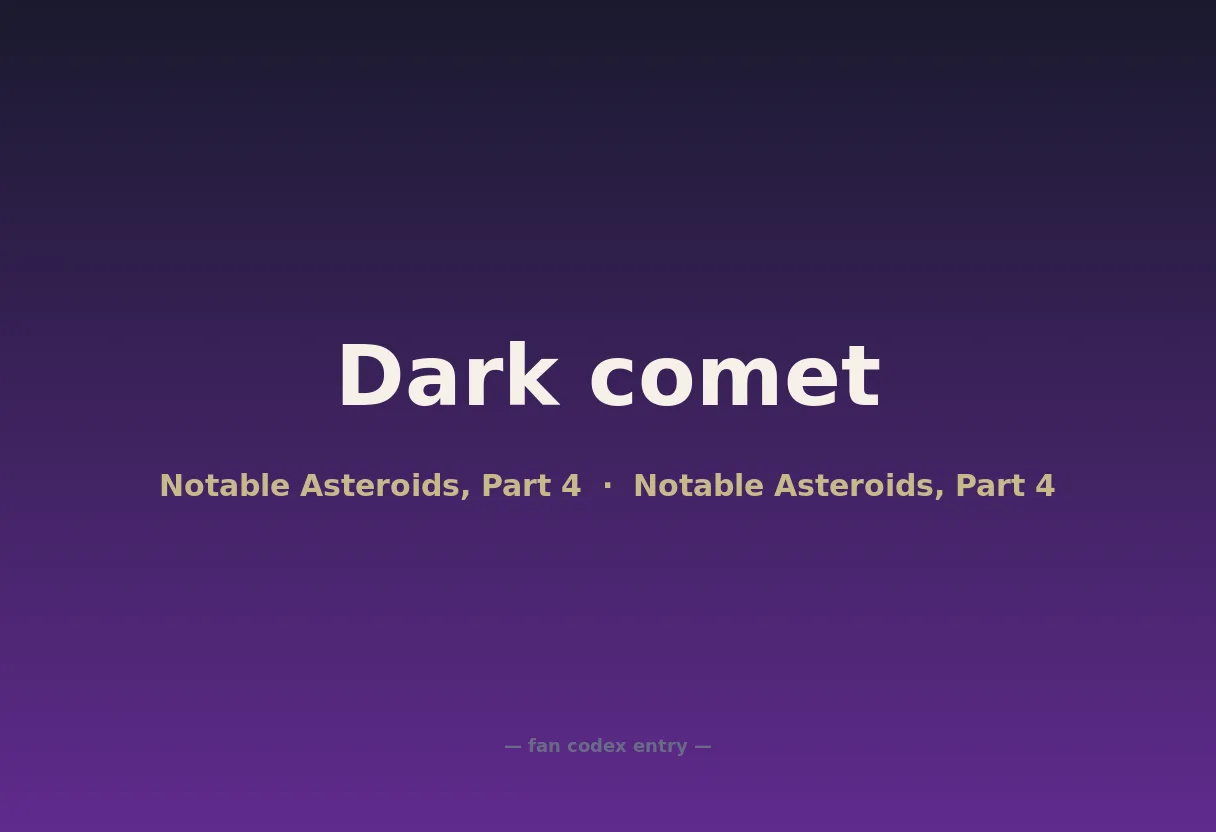 Dark comet

Notable Asteroids, Part 4 · Notable Asteroids, Part 4

— fan codex entry —